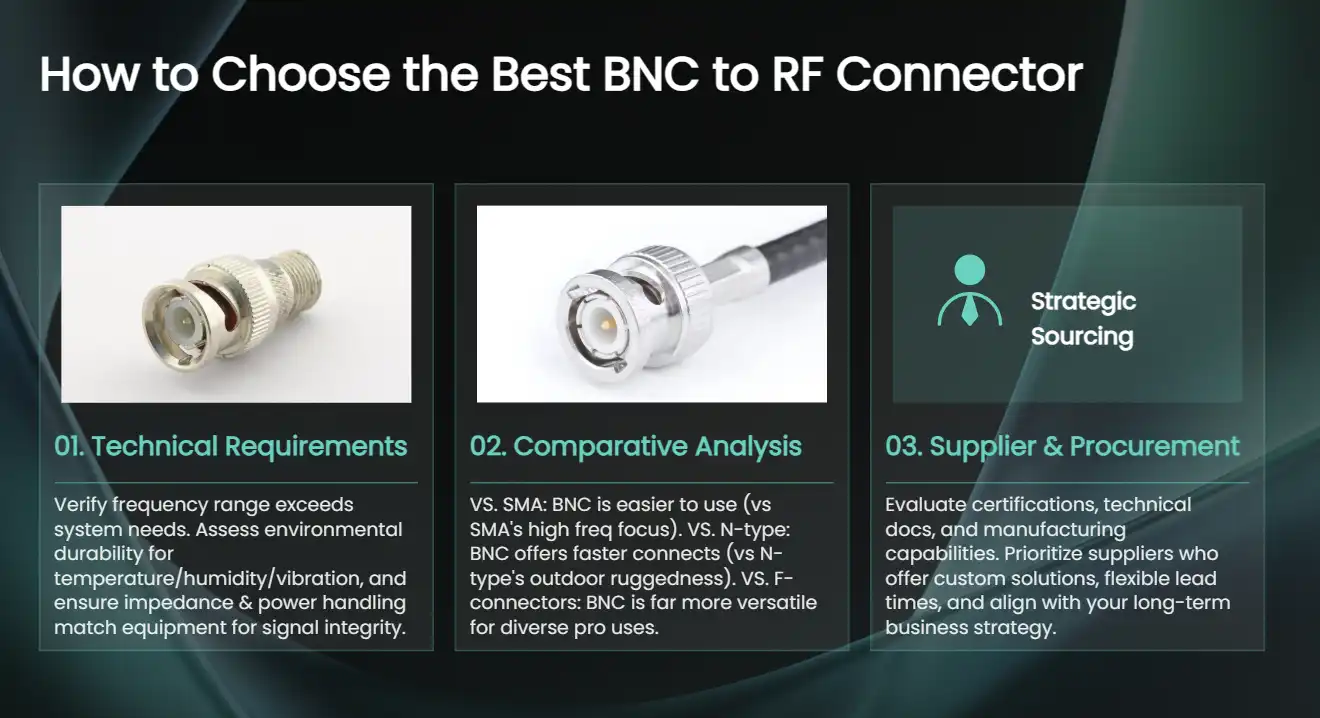 How to Choose the Best BNC to RF Connector

01. Technical Requirements

Verify frequency range exceeds system needs. Assess environmental durability for temperature/humidity/vibration, and ensure impedance & power handling match equipment for signal integrity.

02. Comparative Analysis

VS. SMA: BNC is easier to use (vs SMA's high freq focus). VS. N-type: BNC offers faster connects (vs N-type's outdoor ruggedness). VS. F-connectors: BNC is far more versatile for diverse pro uses.

Strategic Sourcing

03. Supplier & Procurement

Evaluate certifications, technical docs, and manufacturing capabilities. Prioritize suppliers who offer custom solutions, flexible lead times, and align with your long-term business strategy.